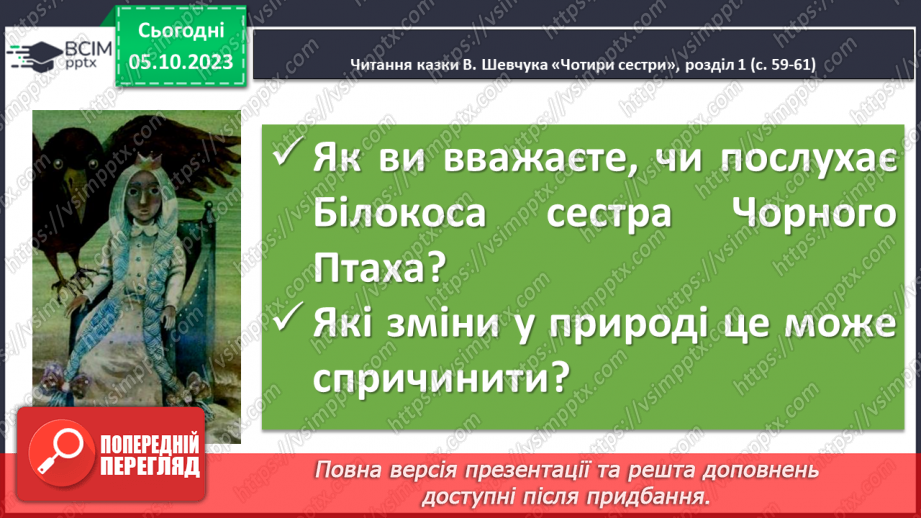 ВСІМ pptx

Сьогодні 05.10.2023

Читання казки В. Шевчука «Чотири сестри», розділ 1 (с. 59-61)

✓ Як ви вважаєте, чи послухає Білокоса сестра Чорного Птаха?

✓ Які зміни у природі це може спричинити?

ПОПЕРЕДНІЙ ПЕРЕГЛЯД

Повна версія презентації та решта доповнень доступні після придбання.

https://vsimpptx.com